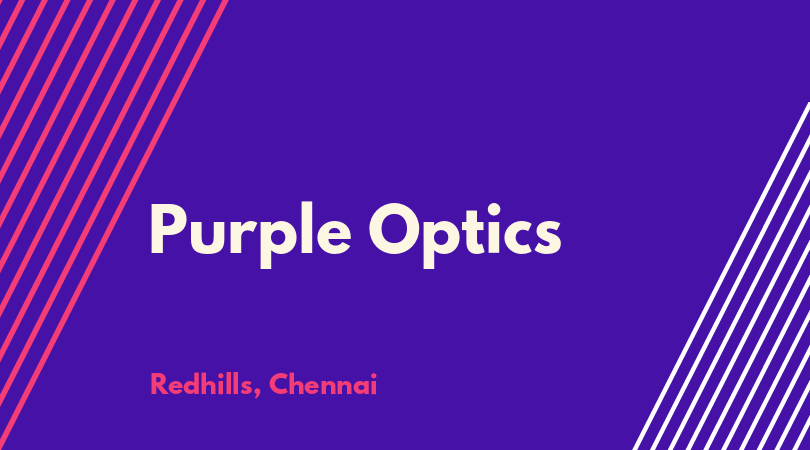 Purple Optics

Redhills, Chennai